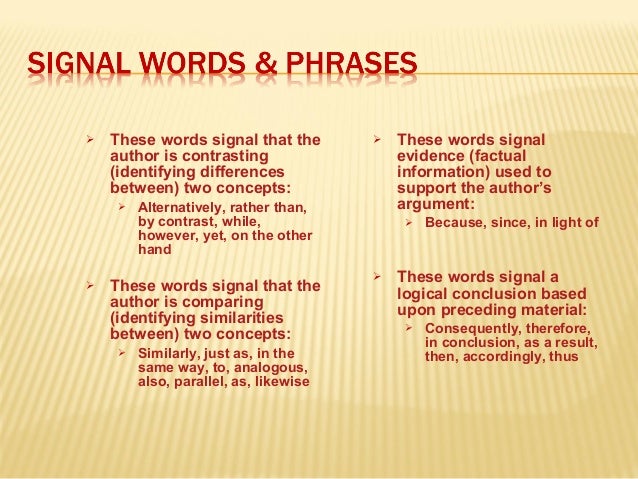 SIGNAL WORDS & PHRASES

➢ These words signal that the author is contrasting (identifying differences between) two concepts:
   ➢ Alternatively, rather than, by contrast, while, however, yet, on the other hand

➢ These words signal that the author is comparing (identifying similarities between) two concepts:
   ➢ Similarly, just as, in the same way, to, analogous, also, parallel, as, likewise

➢ These words signal evidence (factual information) used to support the author's argument:
   ➢ Because, since, in light of

➢ These words signal a logical conclusion based upon preceding material:
   ➢ Consequently, therefore, in conclusion, as a result, then, accordingly, thus